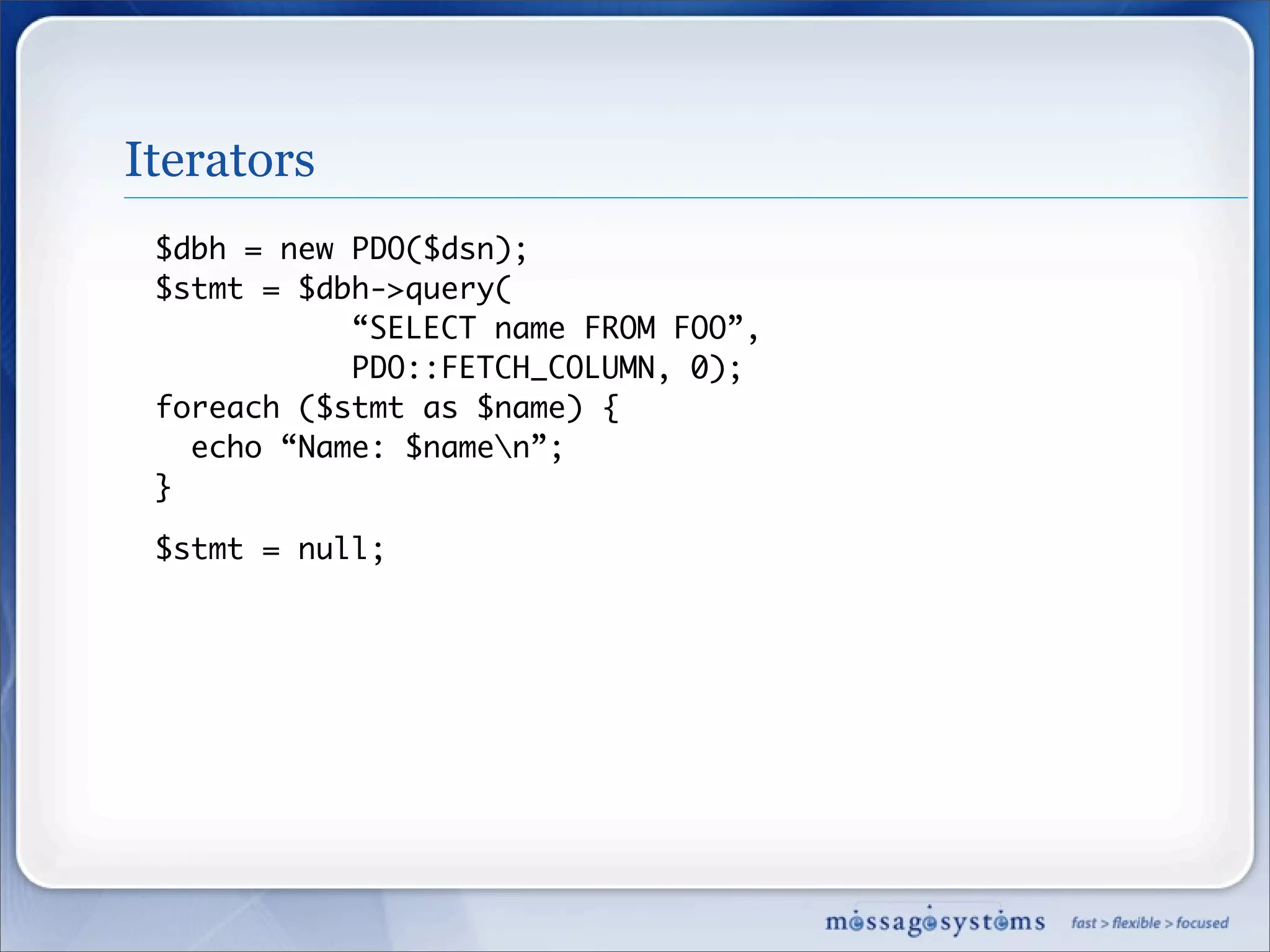 Iterators

$dbh = new PDO($dsn);
$stmt = $dbh->query(
            “SELECT name FROM FOO”,
            PDO::FETCH_COLUMN, 0);
foreach ($stmt as $name) {
  echo “Name: $name\n”;
}

$stmt = null;

messagesystems fast > flexible > focused